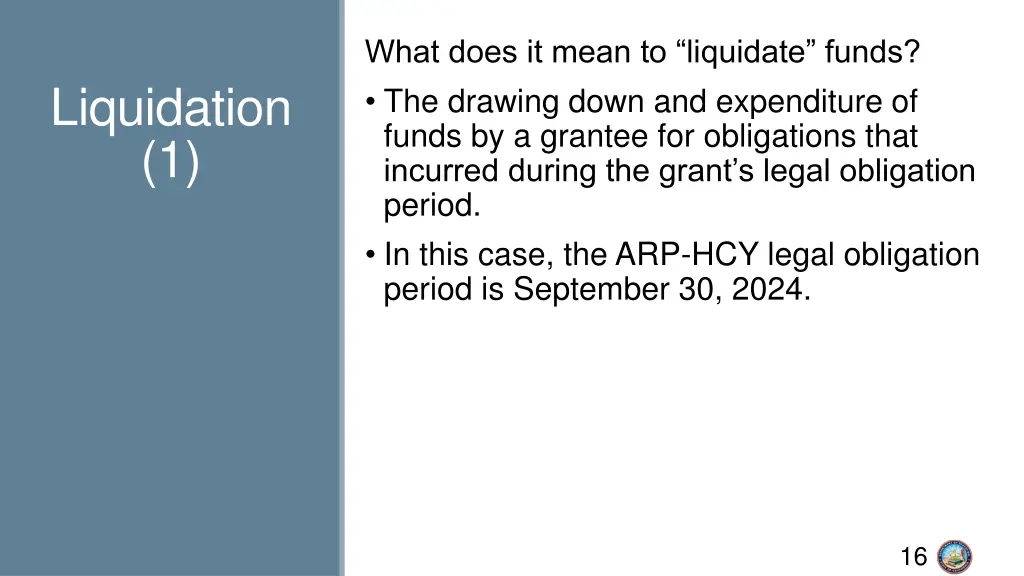 Liquidation (1)

What does it mean to “liquidate” funds?

• The drawing down and expenditure of funds by a grantee for obligations that incurred during the grant’s legal obligation period.

• In this case, the ARP-HCY legal obligation period is September 30, 2024.

16